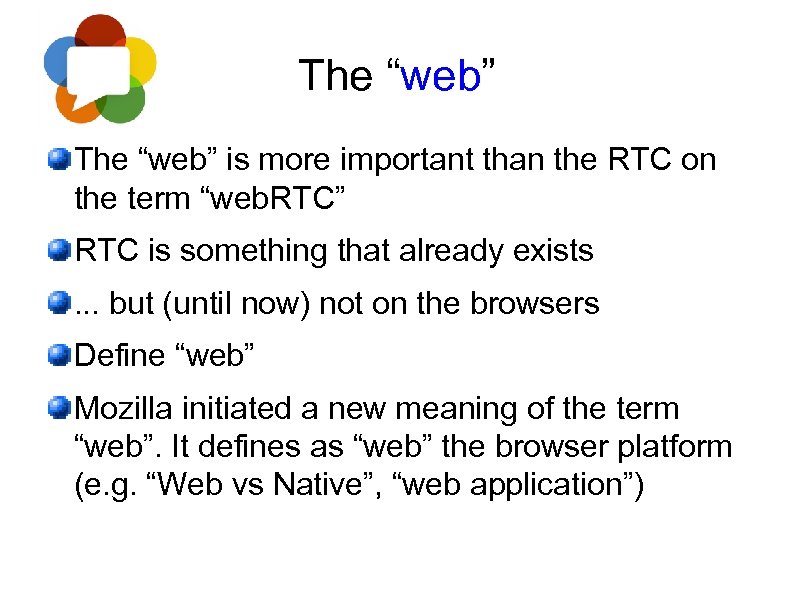 The “web”

The “web” is more important than the RTC on the term “webRTC”

RTC is something that already exists

... but (until now) not on the browsers

Define “web”

Mozilla initiated a new meaning of the term “web”. It defines as “web” the browser platform (e.g. “Web vs Native”, “web application”)